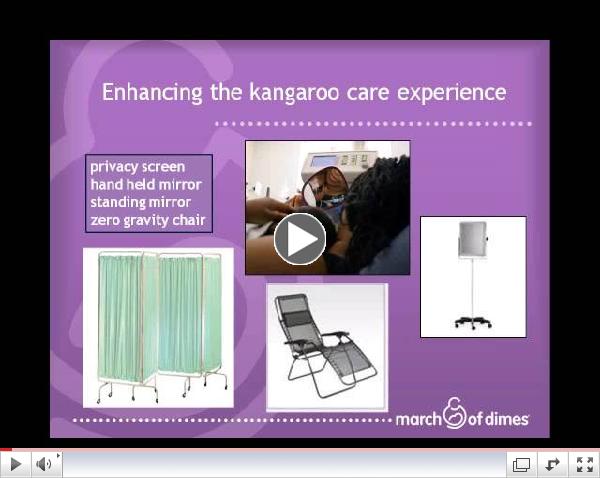 Enhancing the kangaroo care experience

privacy screen
hand held mirror
standing mirror
zero gravity chair

march of dimes